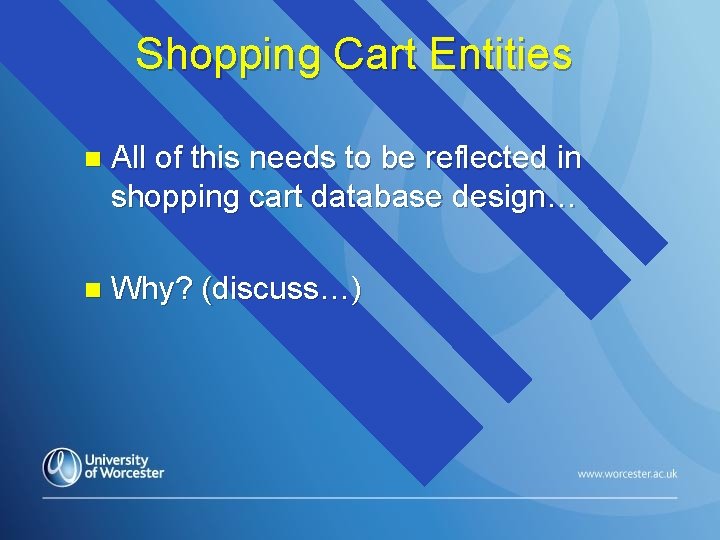 Shopping Cart Entities

All of this needs to be reflected in shopping cart database design…

Why? (discuss…)

University of Worcester

www.worcester.ac.uk